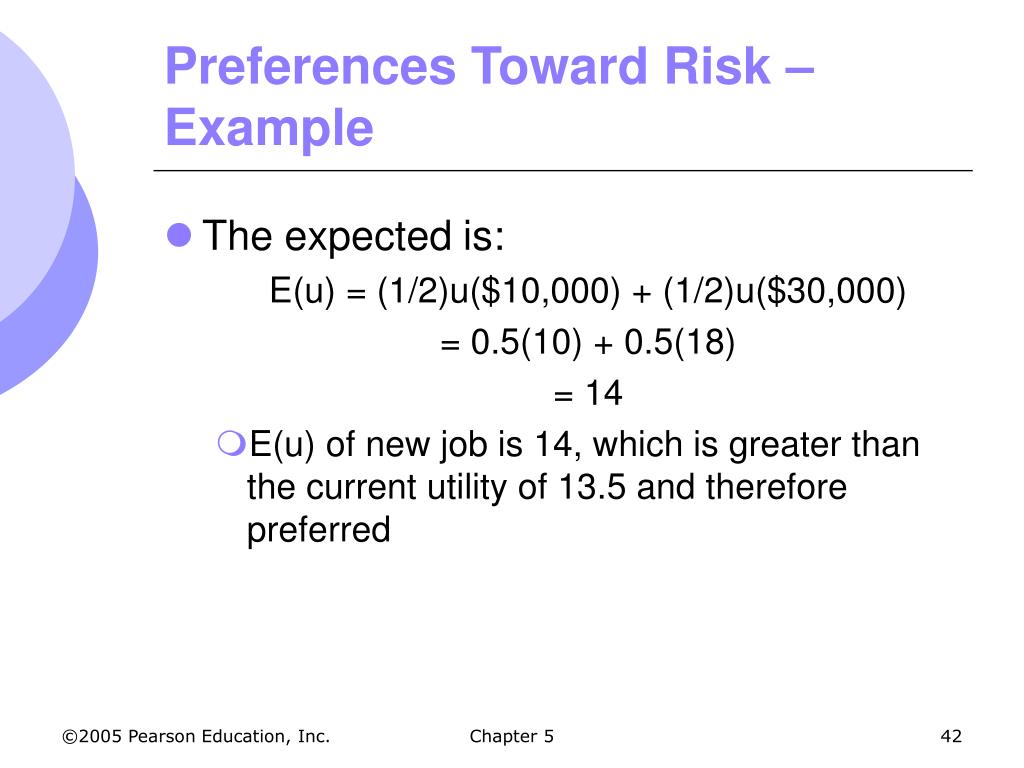 Preferences Toward Risk – Example

The expected is:

$E(u) = (1/2)u(\$10,000) + (1/2)u(\$30,000)$
$= 0.5(10) + 0.5(18)$
$= 14$

E(u) of new job is 14, which is greater than the current utility of 13.5 and therefore preferred

©2005 Pearson Education, Inc.

Chapter 5

42